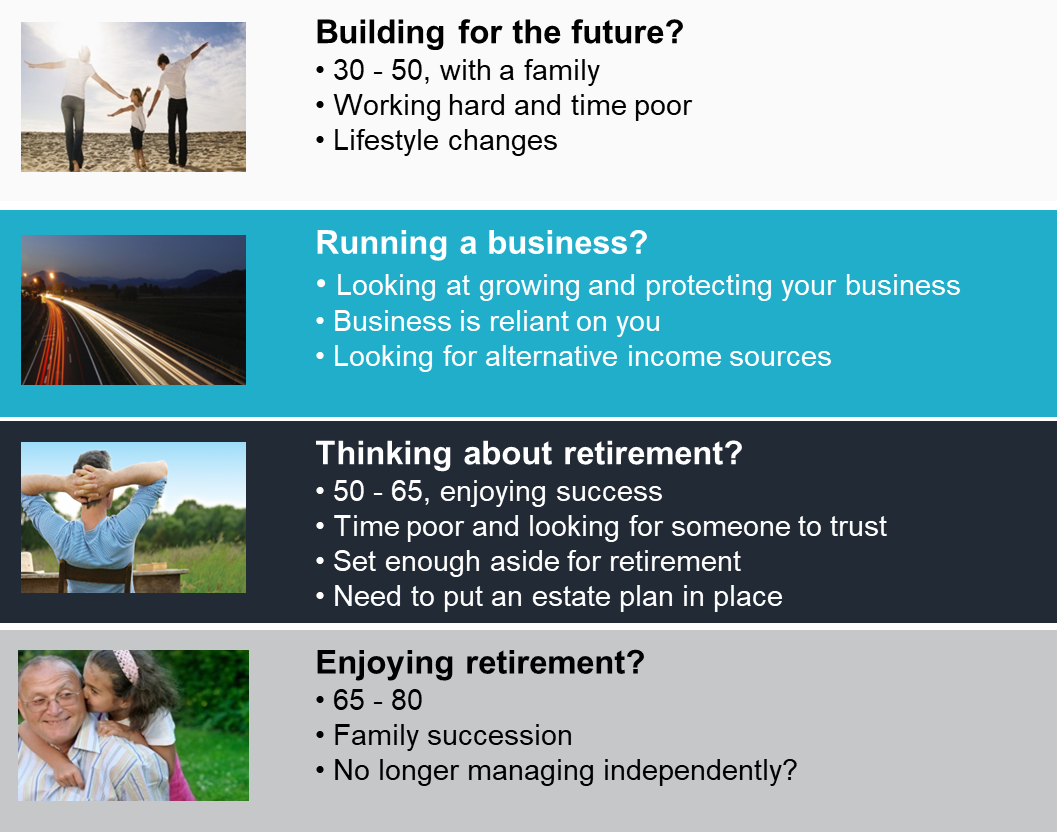 Building for the future?
• 30 - 50, with a family
• Working hard and time poor
• Lifestyle changes

Running a business?
• Looking at growing and protecting your business
• Business is reliant on you
• Looking for alternative income sources

Thinking about retirement?
• 50 - 65, enjoying success
• Time poor and looking for someone to trust
• Set enough aside for retirement
• Need to put an estate plan in place

Enjoying retirement?
• 65 - 80
• Family succession
• No longer managing independently?